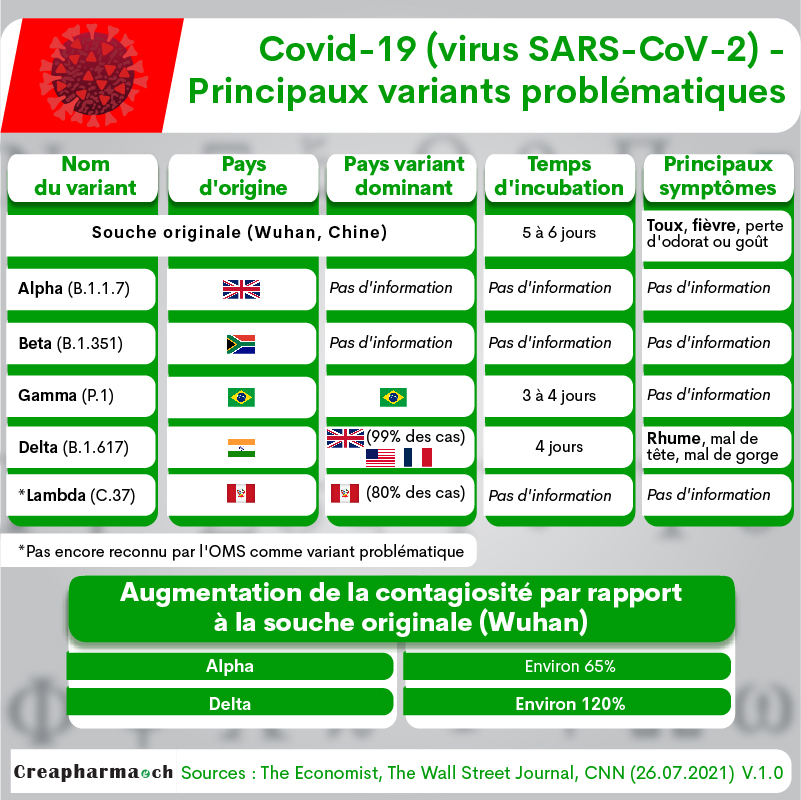 Covid-19 (virus SARS-CoV-2) - Principaux variants problématiques

| Nom du variant | Pays d'origine | Pays variant dominant | Temps d'incubation | Principaux symptômes |
|---|---|---|---|---|
| Souche originale (Wuhan, Chine) | | | 5 à 6 jours | Toux, fièvre, perte d'odorat ou goût |
| Alpha (B.1.1.7) | | Pas d'information | Pas d'information | Pas d'information |
| Beta (B.1.351) | | Pas d'information | Pas d'information | Pas d'information |
| Gamma (P.1) | | | 3 à 4 jours | Pas d'information |
| Delta (B.1.617) | | (99% des cas) | 4 jours | Rhume, mal de tête, mal de gorge |
| *Lambda (C.37) | | (80% des cas) | Pas d'information | Pas d'information |

*Pas encore reconnu par l'OMS comme variant problématique

Augmentation de la contagiosité par rapport à la souche originale (Wuhan)

| Alpha | Environ 65% |
|---|---|
| Delta | Environ 120% |

Creapharma.ch Sources : The Economist, The Wall Street Journal, CNN (26.07.2021) V.1.0